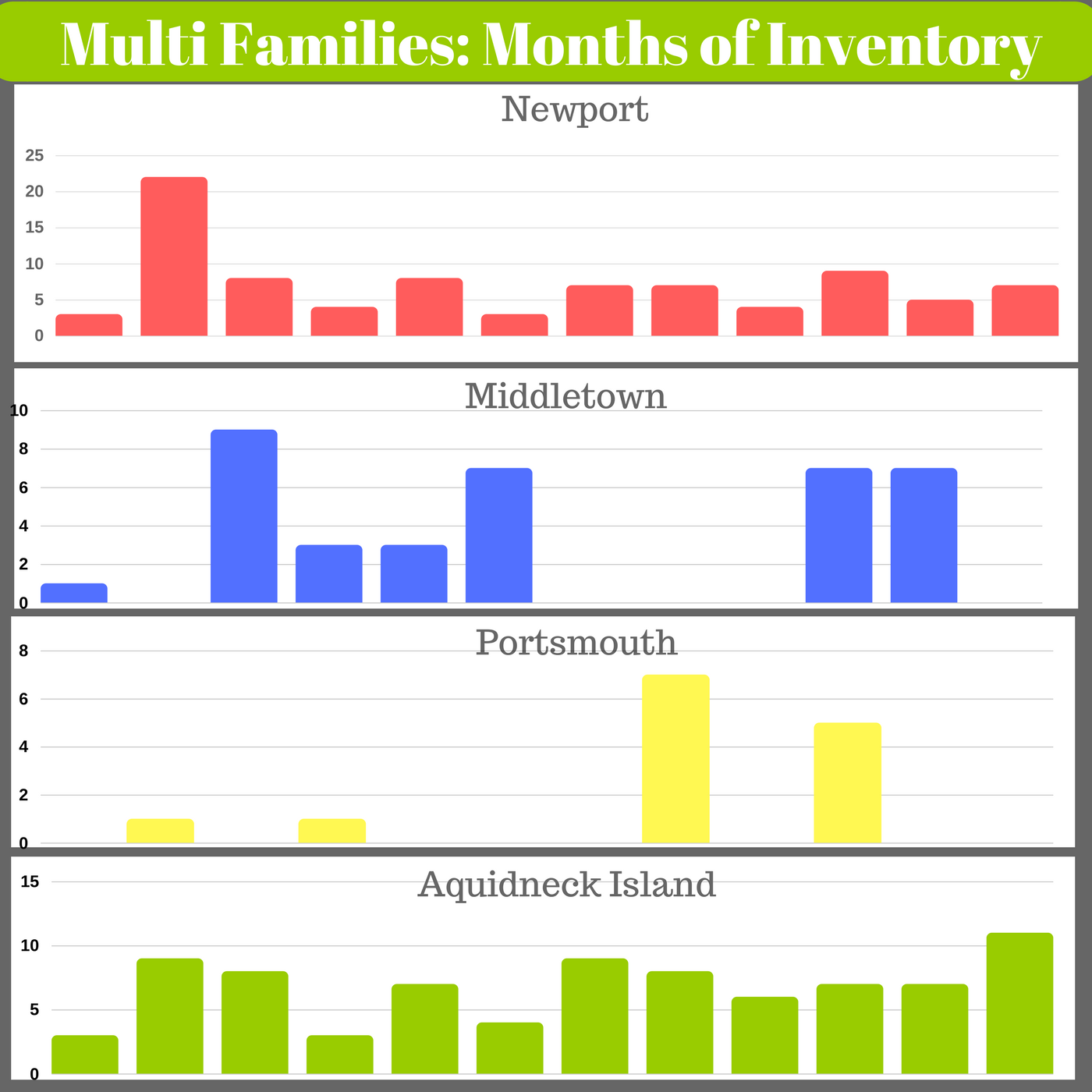 Multi Families: Months of Inventory

Newport

25
20
15
10
5
0

Middletown

10
8
6
4
2
0

Portsmouth

8
6
4
2
0

Aquidneck Island

15
10
5
0